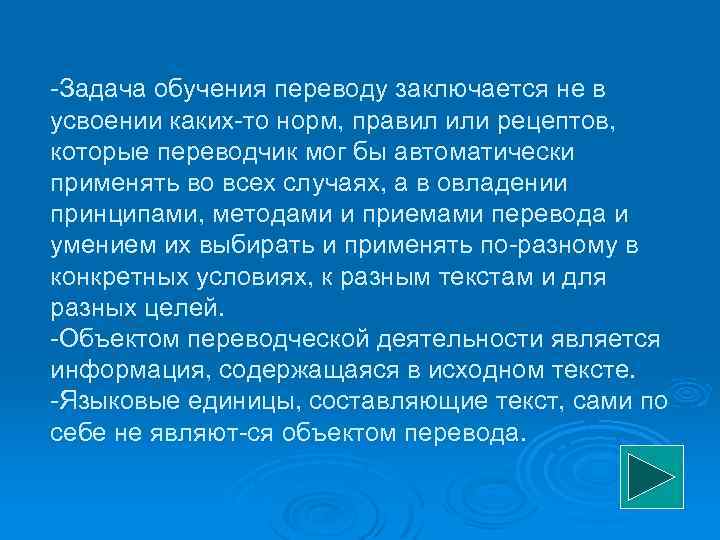 -Задача обучения переводу заключается не в усвоении каких-то норм, правил или рецептов, которые переводчик мог бы автоматически применять во всех случаях, а в овладении принципами, методами и приемами перевода и умением их выбирать и применять по-разному в конкретных условиях, к разным текстам и для разных целей.
-Объектом переводческой деятельности является информация, содержащаяся в исходном тексте.
-Языковые единицы, составляющие текст, сами по себе не являют-ся объектом перевода.